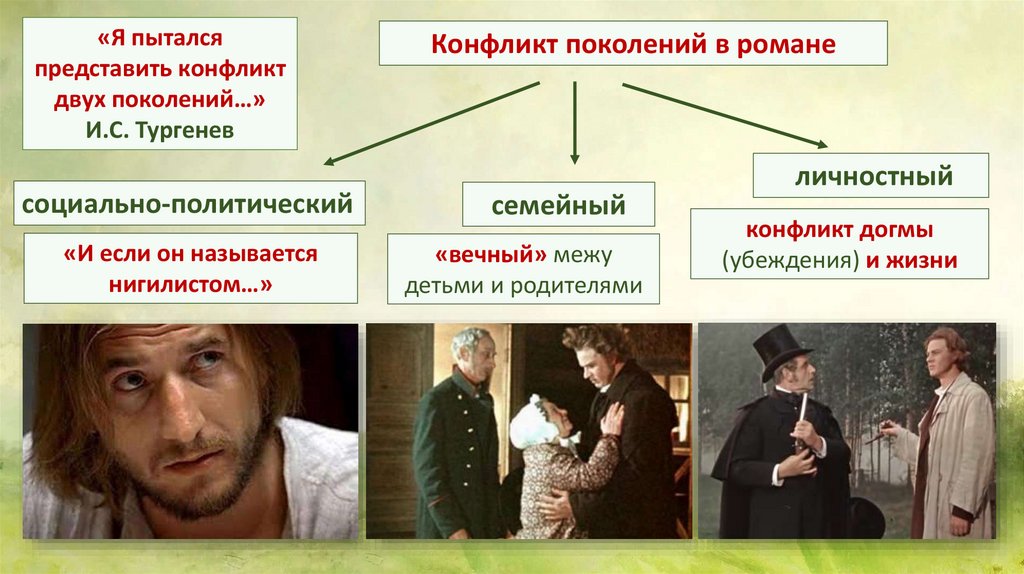 «Я пытался представить конфликт двух поколений…»
И.С. Тургенев

Конфликт поколений в романе

социально-политический

«И если он называется нигилистом…»

семейный

«вечный» межу детьми и родителями

личностный

конфликт догмы (убеждения) и жизни